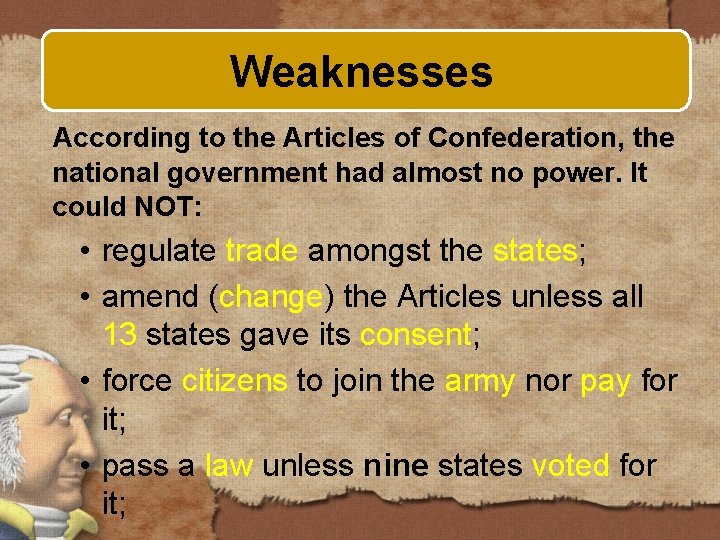 Weaknesses

According to the Articles of Confederation, the national government had almost no power. It could NOT:

• regulate trade amongst the states;
• amend (change) the Articles unless all 13 states gave its consent;
• force citizens to join the army nor pay for it;
• pass a law unless nine states voted for it;